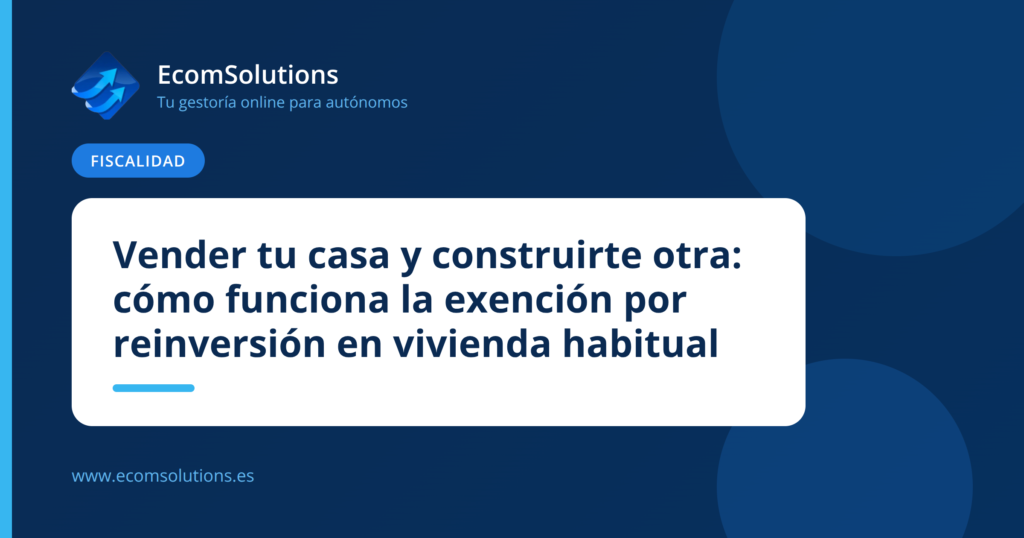 EcomSolutions
Tu gestoría online para autónomos

FISCALIDAD

Vender tu casa y construirte otra: cómo funciona la exención por reinversión en vivienda habitual

www.ecomsolutions.es